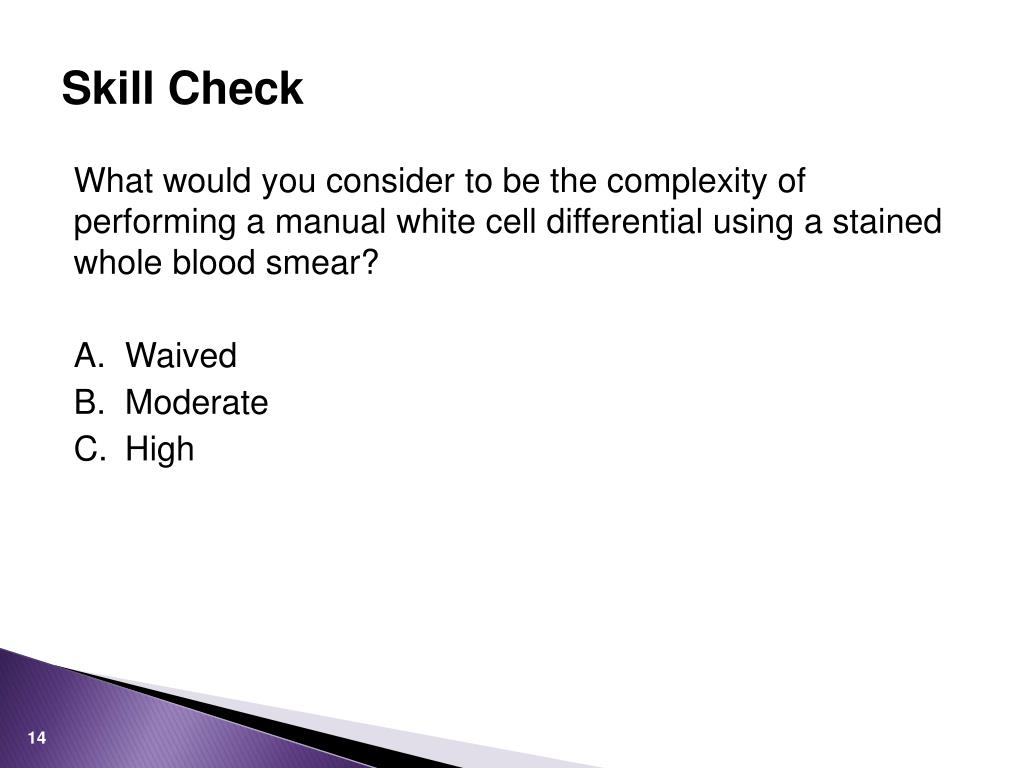 Skill Check

What would you consider to be the complexity of performing a manual white cell differential using a stained whole blood smear?

A. Waived
B. Moderate
C. High

14